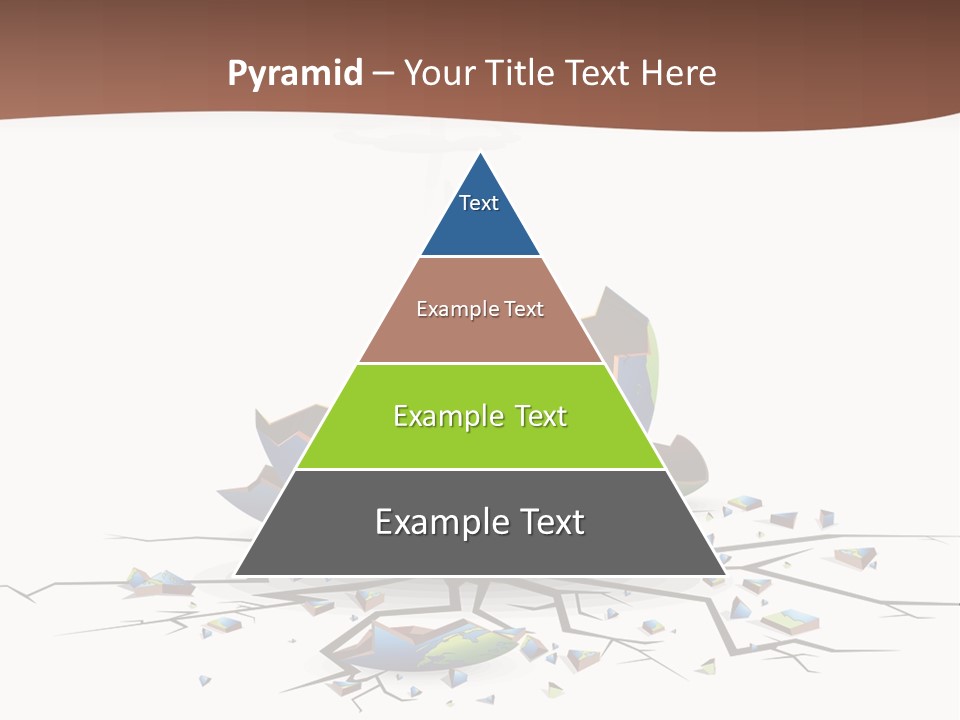 Pyramid – Your Title Text Here

Text

Example Text

Example Text

Example Text